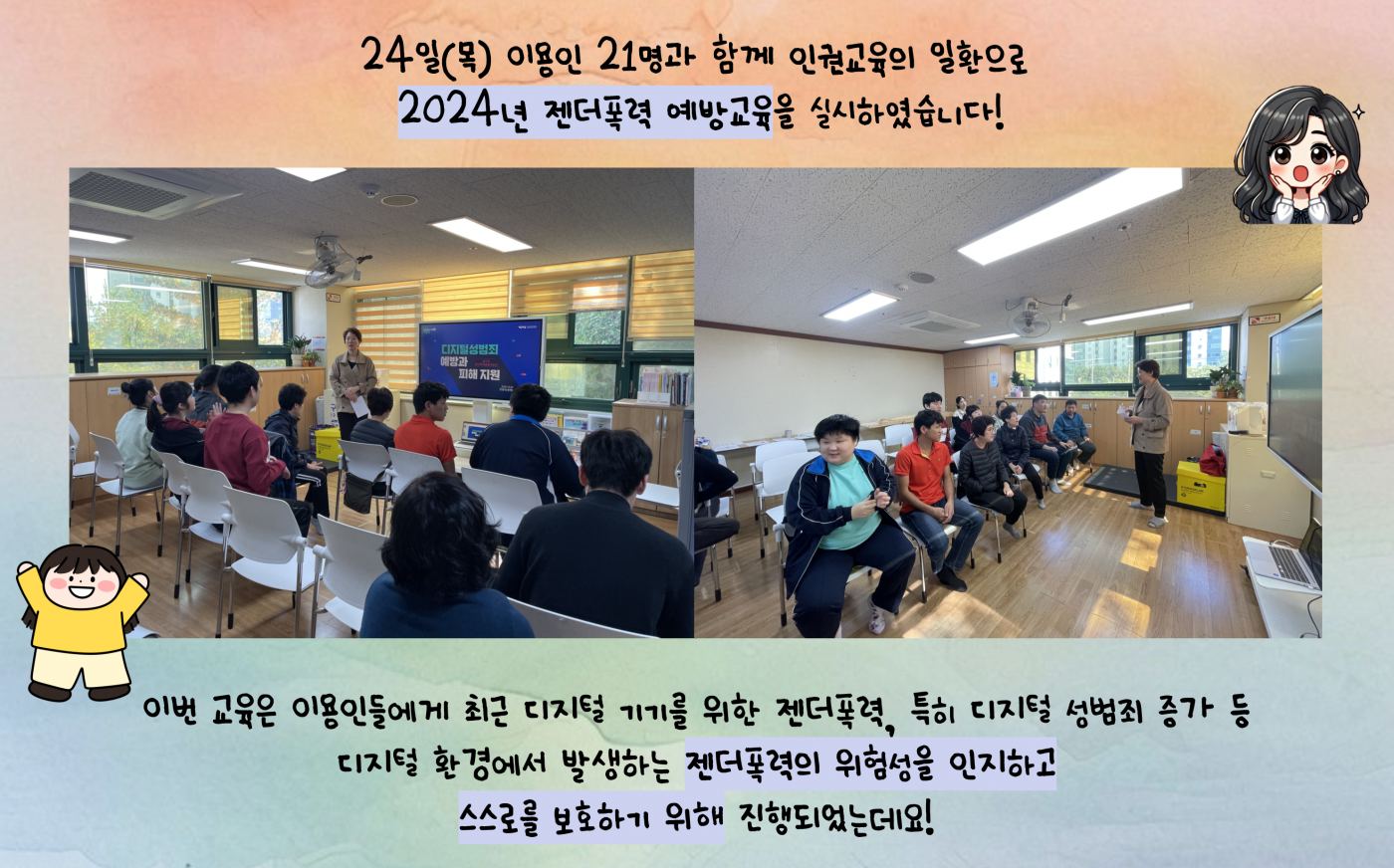 24일(목) 이용인 21명과 함께 인권교육의 일환으로
2024년 젠더폭력 예방교육을 실시하였습니다!

디지털성범죄
예방과
피해 지원

이번 교육은 이용인들에게 최근 디지털 기기를 위한 젠더폭력, 특히 디지털 성범죄 증가 등
디지털 환경에서 발생하는 젠더폭력의 위험성을 인지하고
스스로를 보호하기 위해 진행되었는데요!